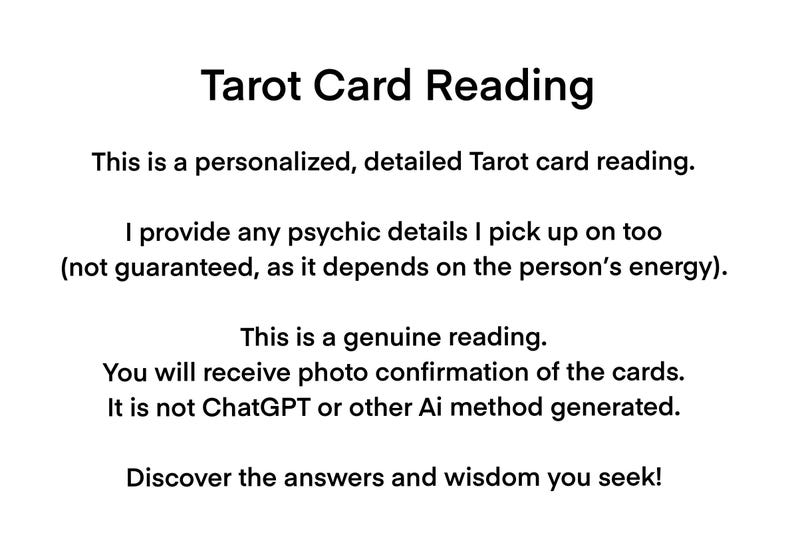 Tarot Card Reading

This is a personalized, detailed Tarot card reading.

I provide any psychic details I pick up on too (not guaranteed, as it depends on the person's energy).

This is a genuine reading.
You will receive photo confirmation of the cards.
It is not ChatGPT or other Ai method generated.

Discover the answers and wisdom you seek!